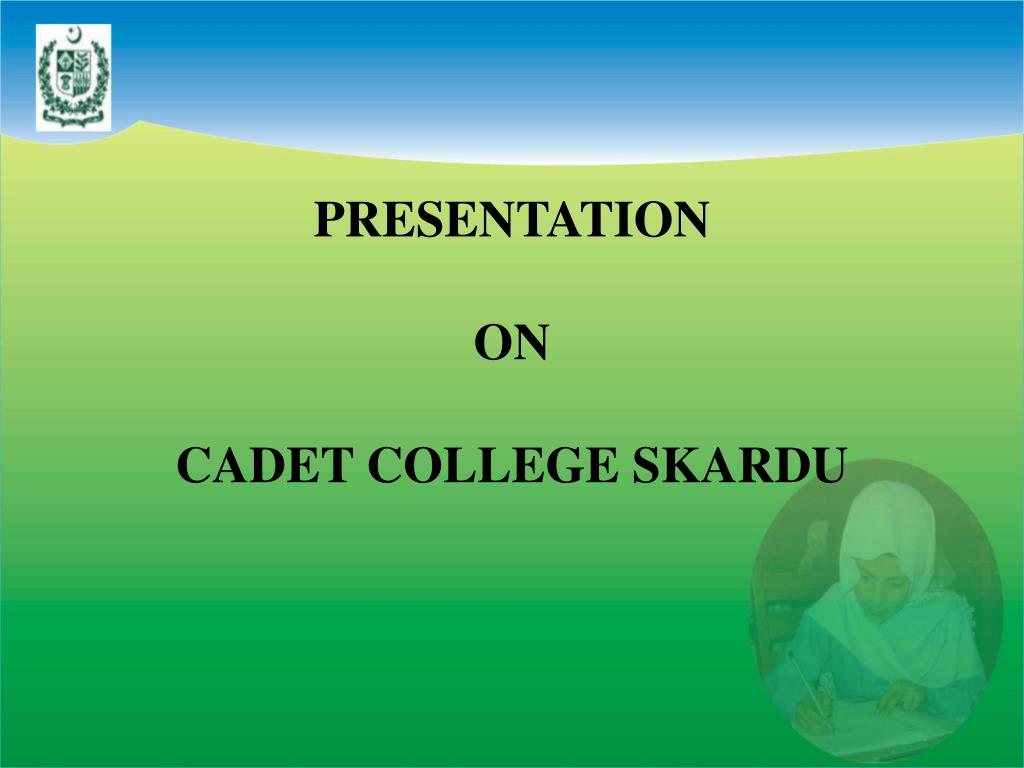 PRESENTATION

ON

CADET COLLEGE SKARDU